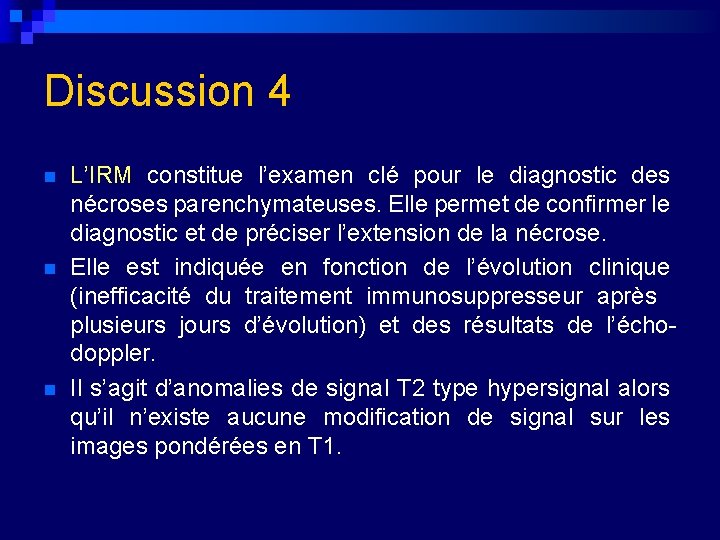 Discussion 4

L'IRM constitue l'examen clé pour le diagnostic des nécroses parenchymateuses. Elle permet de confirmer le diagnostic et de préciser l'extension de la nécrose.

Elle est indiquée en fonction de l'évolution clinique (inefficacité du traitement immunosuppresseur après plusieurs jours d'évolution) et des résultats de l'écho-doppler.

Il s'agit d'anomalies de signal T2 type hypersignal alors qu'il n'existe aucune modification de signal sur les images pondérées en T1.